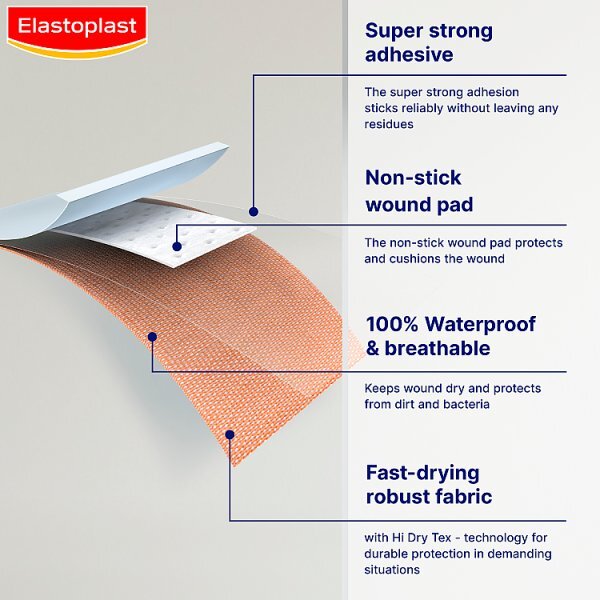 Elastoplast

Super strong adhesive

The super strong adhesion sticks reliably without leaving any residues

Non-stick wound pad

The non-stick wound pad protects and cushions the wound

100% Waterproof & breathable

Keeps wound dry and protects from dirt and bacteria

Fast-drying robust fabric

with Hi Dry Tex - technology for durable protection in demanding situations